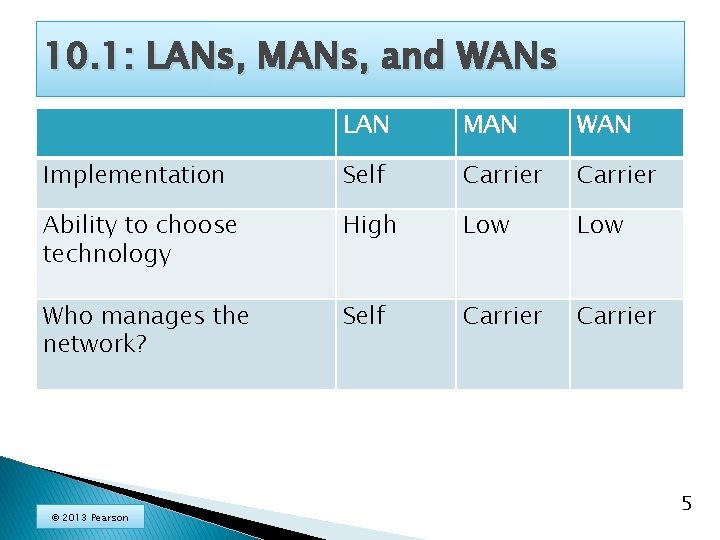 10.1: LANs, MANs, and WANs

| | LAN | MAN | WAN |
|---|---|---|---|
| Implementation | Self | Carrier | Carrier |
| Ability to choose technology | High | Low | Low |
| Who manages the network? | Self | Carrier | Carrier |

© 2013 Pearson

5